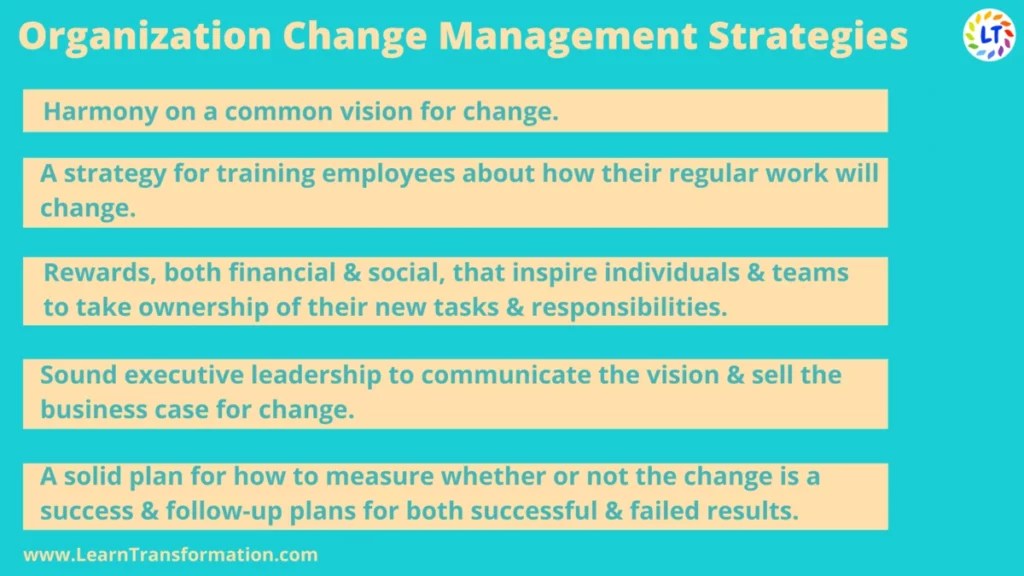 Organization Change Management Strategies

LT

Harmony on a common vision for change.

A strategy for training employees about how their regular work will change.

Rewards, both financial & social, that inspire individuals & teams to take ownership of their new tasks & responsibilities.

Sound executive leadership to communicate the vision & sell the business case for change.

A solid plan for how to measure whether or not the change is a success & follow-up plans for both successful & failed results.

www.LearnTransformation.com